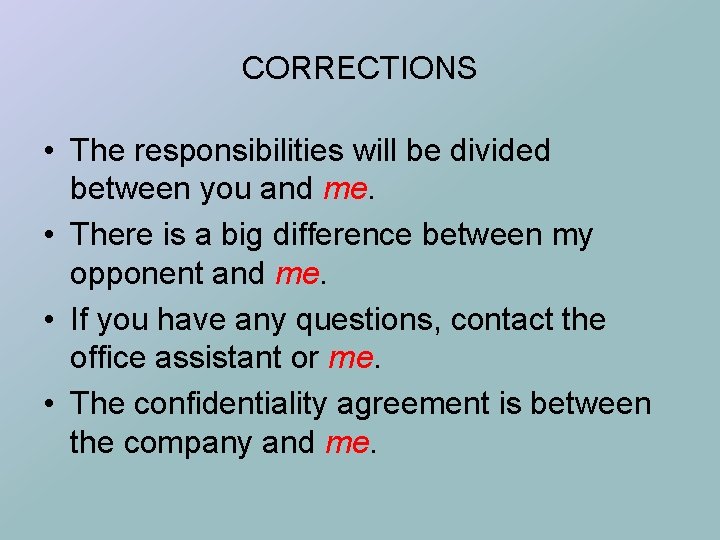 CORRECTIONS

• The responsibilities will be divided between you and me.

• There is a big difference between my opponent and me.

• If you have any questions, contact the office assistant or me.

• The confidentiality agreement is between the company and me.